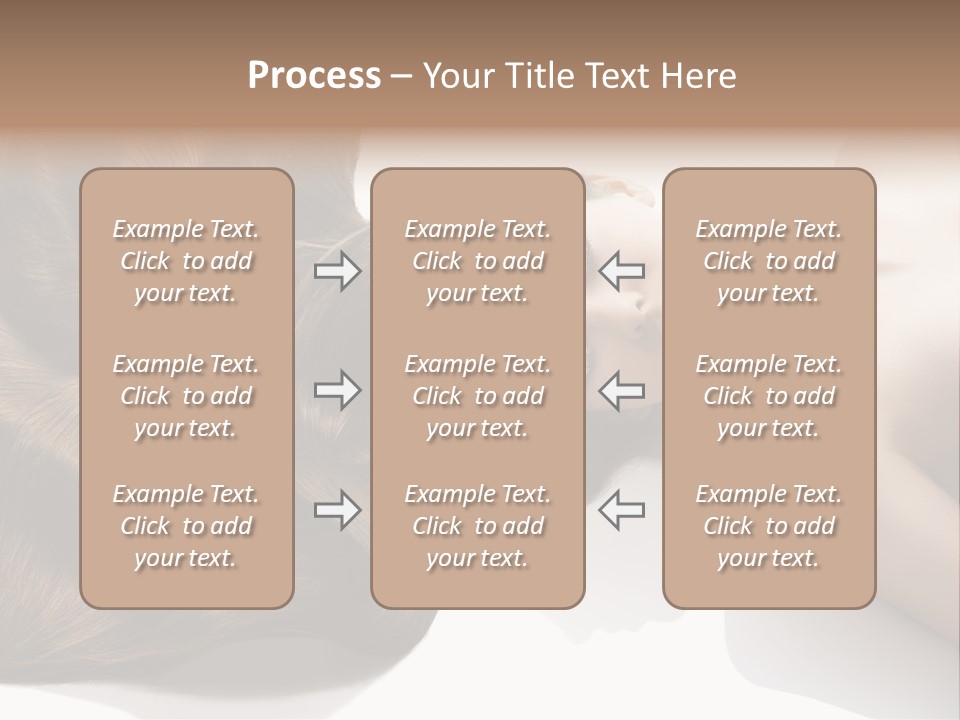 Process – Your Title Text Here

Example Text. Click to add your text.

Example Text. Click to add your text.

Example Text. Click to add your text.

Example Text. Click to add your text.

Example Text. Click to add your text.

Example Text. Click to add your text.

Example Text. Click to add your text.

Example Text. Click to add your text.

Example Text. Click to add your text.